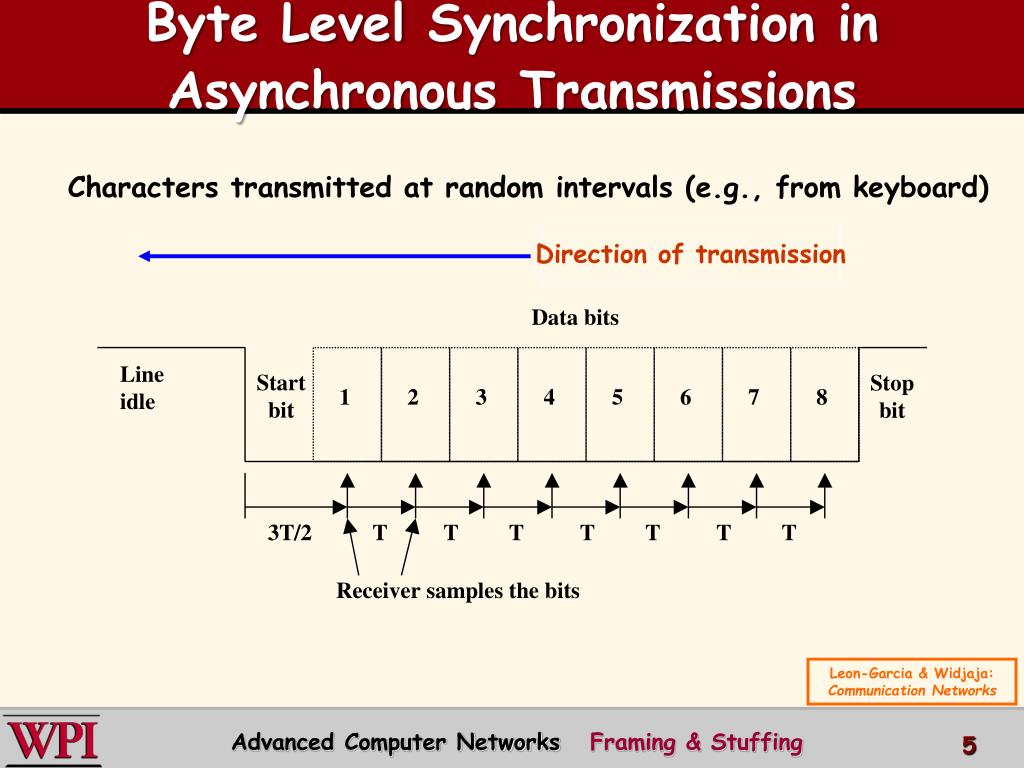 Byte Level Synchronization in Asynchronous Transmissions

Characters transmitted at random intervals (e.g., from keyboard)

Direction of transmission

Data bits

Line idle

Start bit

1 2 3 4 5 6 7 8

Stop bit

3T/2 T T T T T T T

Receiver samples the bits

Leon-Garcia & Widjaja: Communication Networks

WPI

Advanced Computer Networks Framing & Stuffing

5